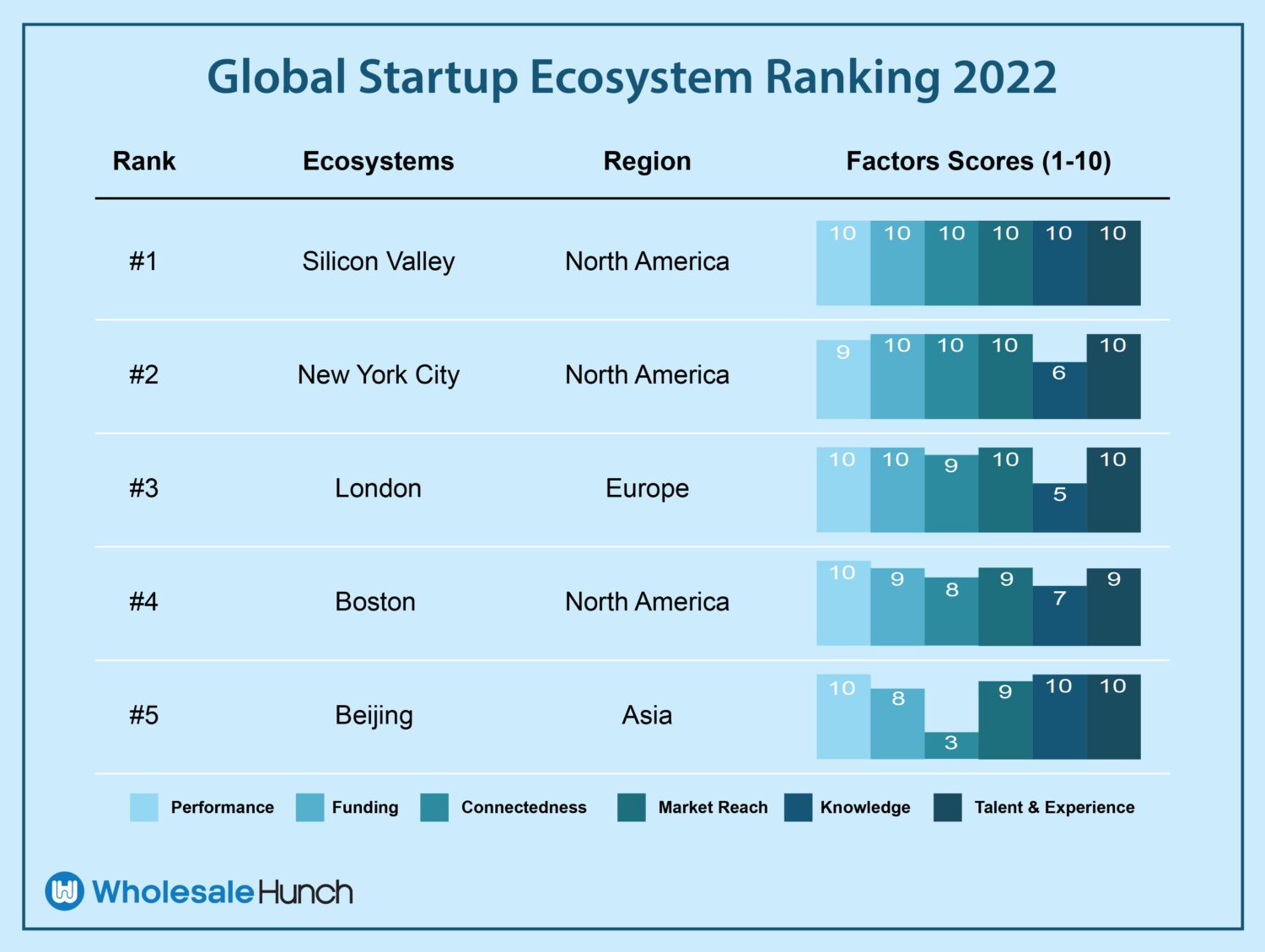 Global Startup Ecosystem Ranking 2022

| Rank | Ecosystems | Region | Factors Scores (1-10) |
|---|---|---|---|
| #1 | Silicon Valley | North America | 10 10 10 10 10 10 |
| #2 | New York City | North America | 9 10 10 10 6 10 |
| #3 | London | Europe | 10 10 9 10 5 10 |
| #4 | Boston | North America | 10 9 8 9 7 9 |
| #5 | Beijing | Asia | 10 8 3 9 10 10 |

Performance Funding Connectedness Market Reach Knowledge Talent & Experience

WholesaleHunch